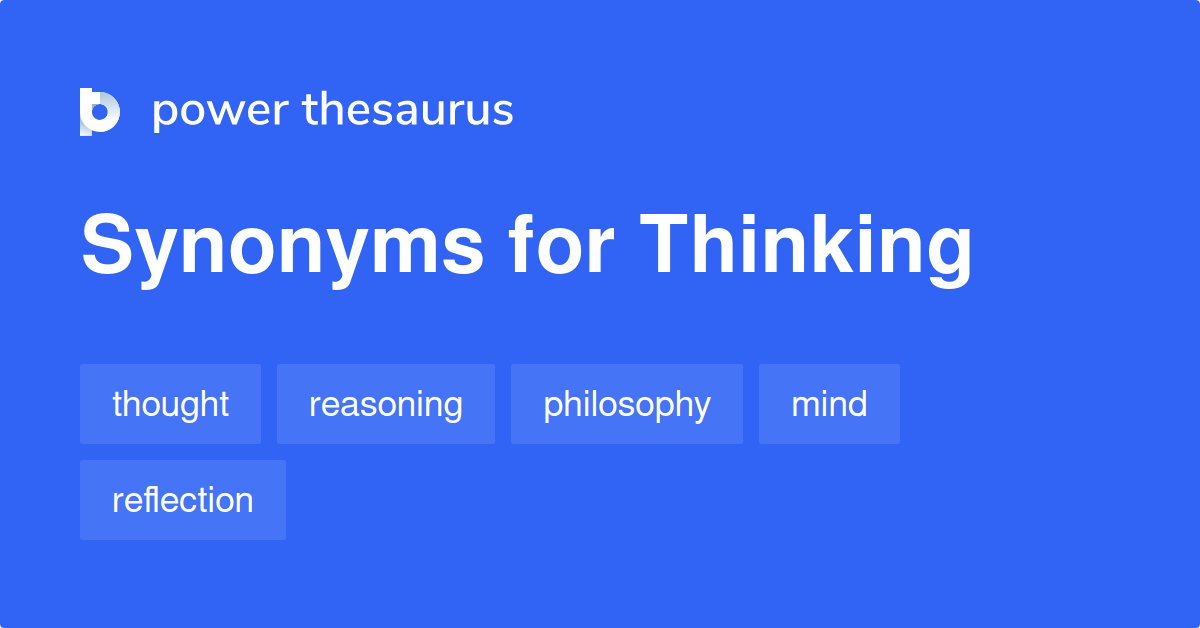 power thesaurus

Synonyms for Thinking

thought reasoning philosophy mind reflection